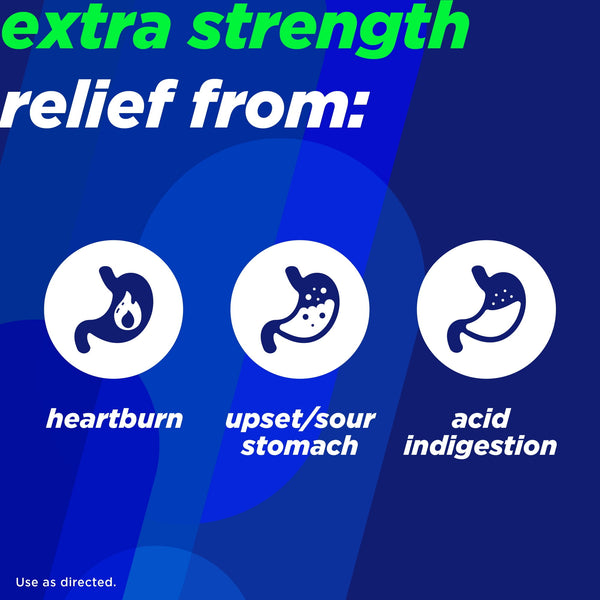 extra strength
relief from:

heartburn

upset/sour stomach

acid indigestion

Use as directed.